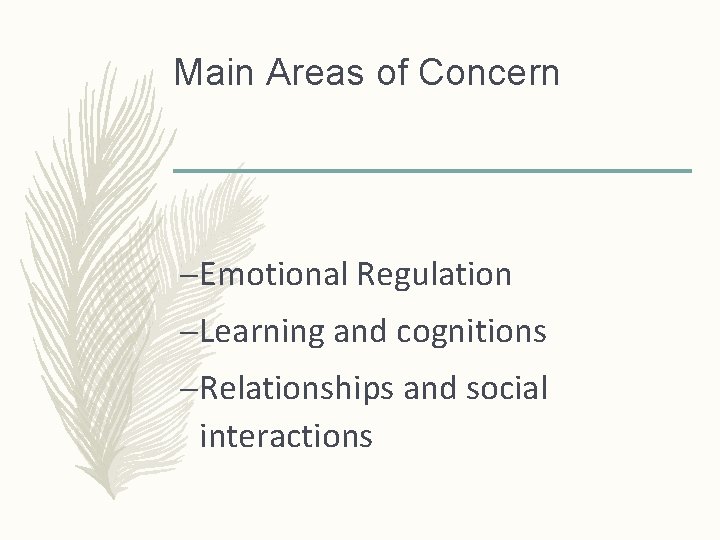 Main Areas of Concern

–Emotional Regulation
–Learning and cognitions
–Relationships and social interactions